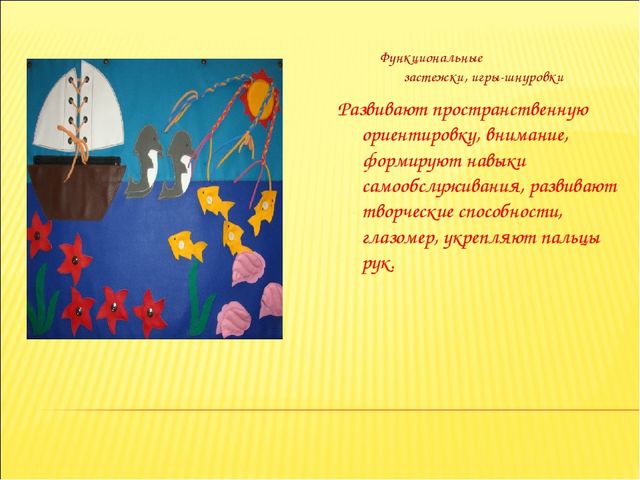 Функциональные застежки, игры-шнуровки

Развивают пространственную ориентировку, внимание, формируют навыки самообслуживания, развивают творческие способности, глазомер, укрепляют пальцы рук.